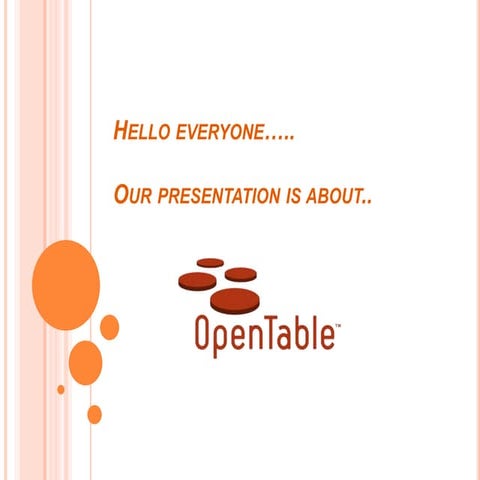 HELLO EVERYONE…..

OUR PRESENTATION IS ABOUT..

OpenTable™